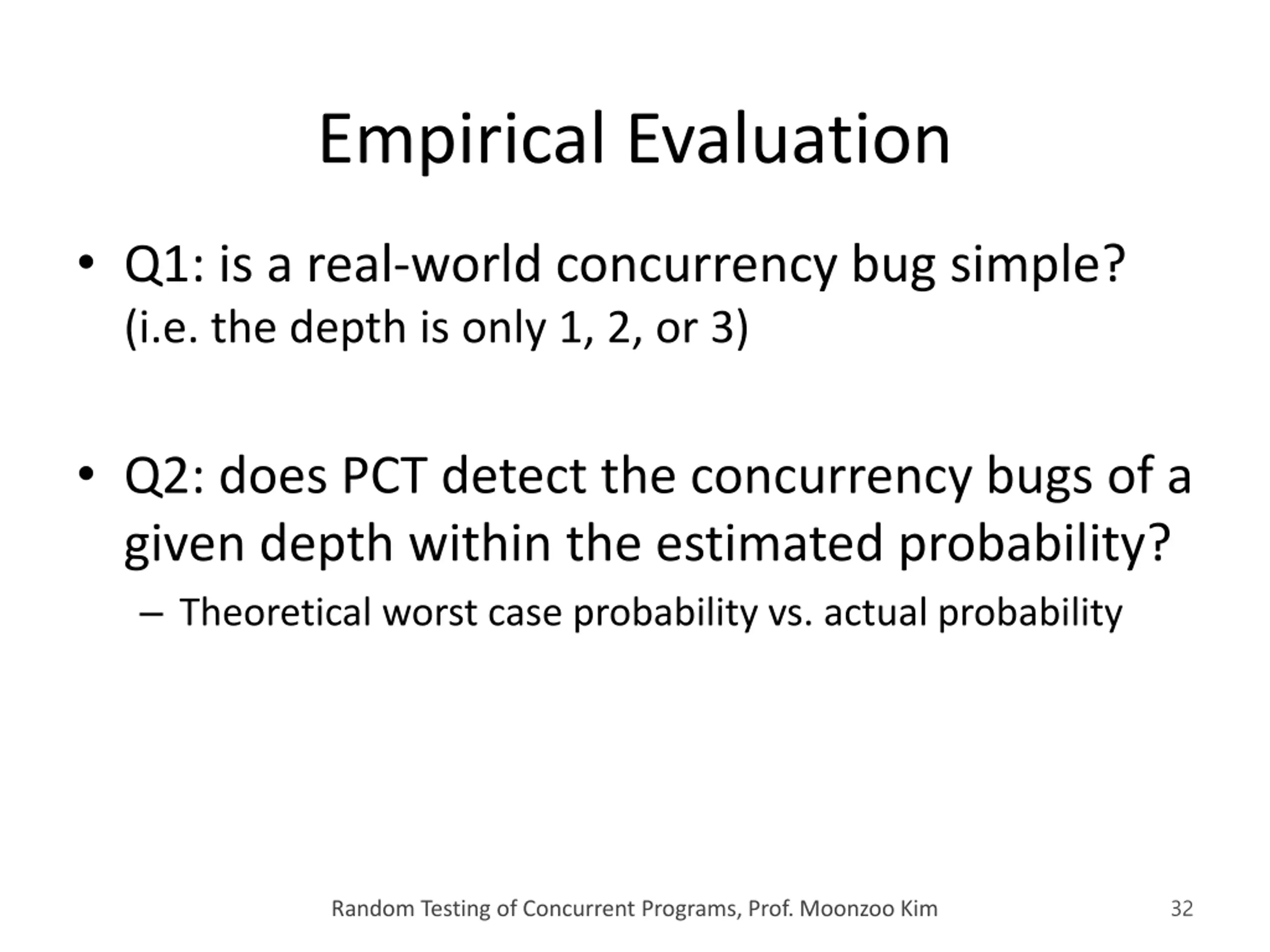 Empirical Evaluation

• Q1: is a real-world concurrency bug simple? (i.e. the depth is only 1, 2, or 3)

• Q2: does PCT detect the concurrency bugs of a given depth within the estimated probability?
– Theoretical worst case probability vs. actual probability

Random Testing of Concurrent Programs, Prof. Moonzoo Kim

32